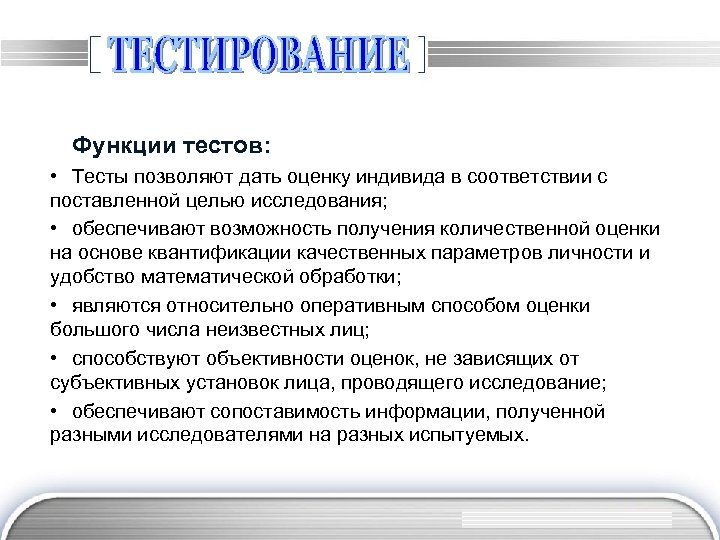 [ ТЕСТИРОВАНИЕ ]

Функции тестов:

• Тесты позволяют дать оценку индивида в соответствии с поставленной целью исследования;

• обеспечивают возможность получения количественной оценки на основе квантификации качественных параметров личности и удобство математической обработки;

• являются относительно оперативным способом оценки большого числа неизвестных лиц;

• способствуют объективности оценок, не зависящих от субъективных установок лица, проводящего исследование;

• обеспечивают сопоставимость информации, полученной разными исследователями на разных испытуемых.